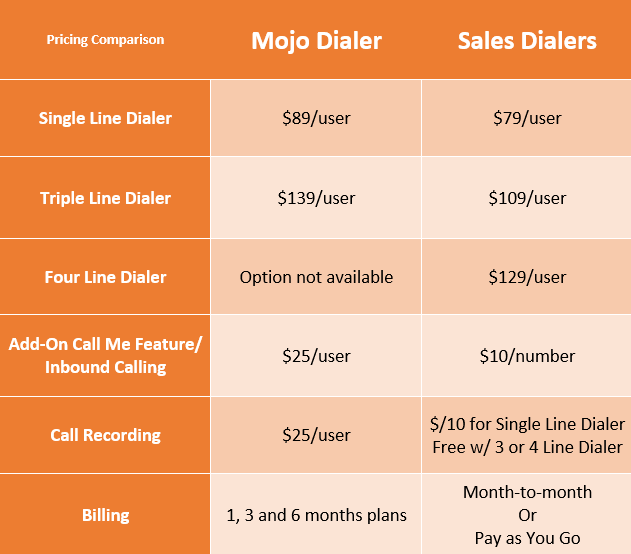 | Pricing Comparison | Mojo Dialer | Sales Dialers |
|---|---|---|
| Single Line Dialer | \$89/user | \$79/user |
| Triple Line Dialer | \$139/user | \$109/user |
| Four Line Dialer | Option not available | \$129/user |
| Add-On Call Me Feature/ Inbound Calling | \$25/user | \$10/number |
| Call Recording | \$25/user | \$/10 for Single Line Dialer Free w/ 3 or 4 Line Dialer |
| Billing | 1, 3 and 6 months plans | Month-to-month Or Pay as You Go |